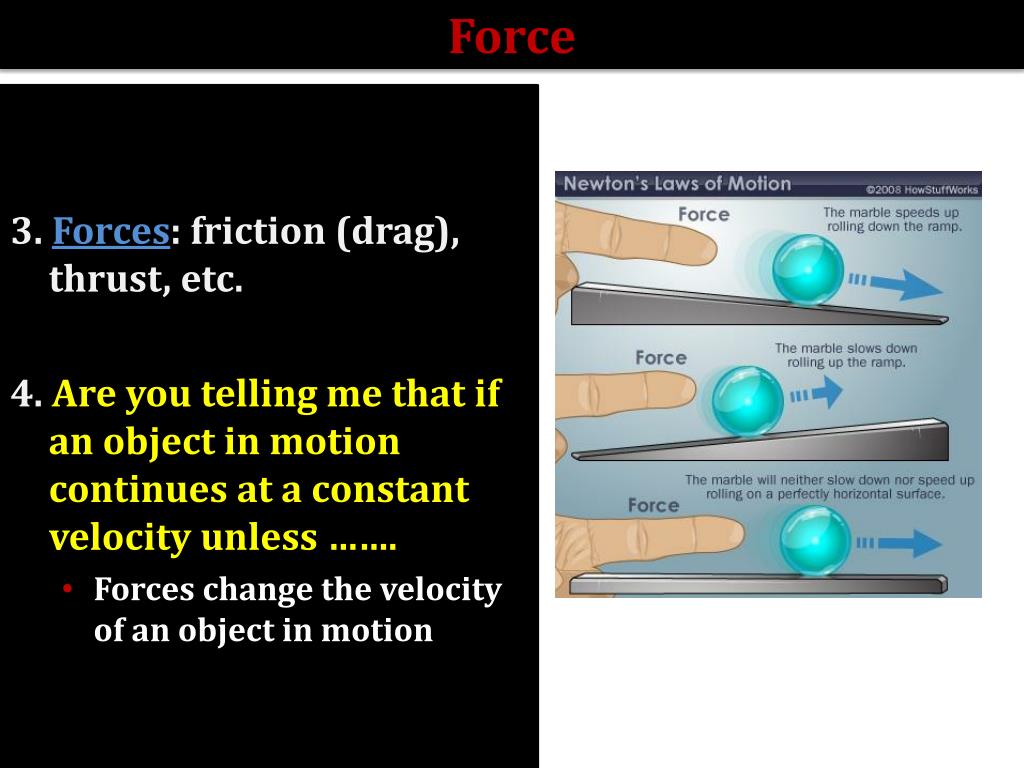 Force

3. Forces: friction (drag), thrust, etc.

4. Are you telling me that if an object in motion continues at a constant velocity unless …….

• Forces change the velocity of an object in motion

Newton's Laws of Motion
©2008 HowStuffWorks

Force
The marble speeds up rolling down the ramp.

Force
The marble slows down rolling up the ramp.

The marble will neither slow down nor speed up rolling on a perfectly horizontal surface.
Force